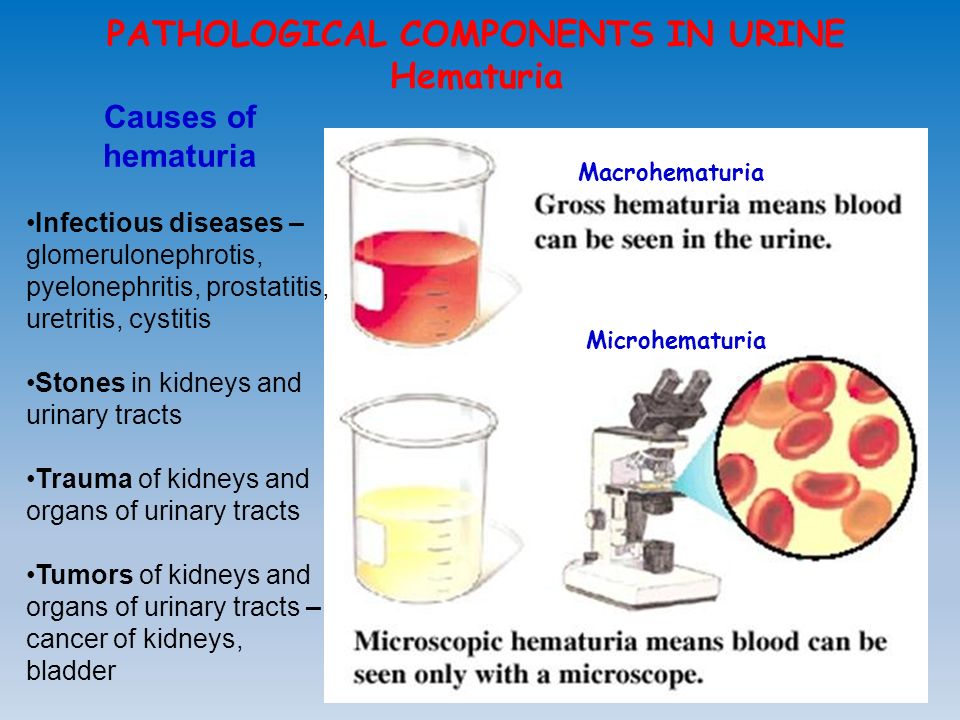 PATHOLOGICAL COMPONENTS IN URINE
Hematuria

Causes of hematuria

•Infectious diseases – glomerulonephrotis, pyelonephritis, prostatitis, uretritis, cystitis

•Stones in kidneys and urinary tracts

•Trauma of kidneys and organs of urinary tracts

•Tumors of kidneys and organs of urinary tracts – cancer of kidneys, bladder

Macrohematuria
Gross hematuria means blood can be seen in the urine.

Microhematuria

Microscopic hematuria means blood can be seen only with a microscope.